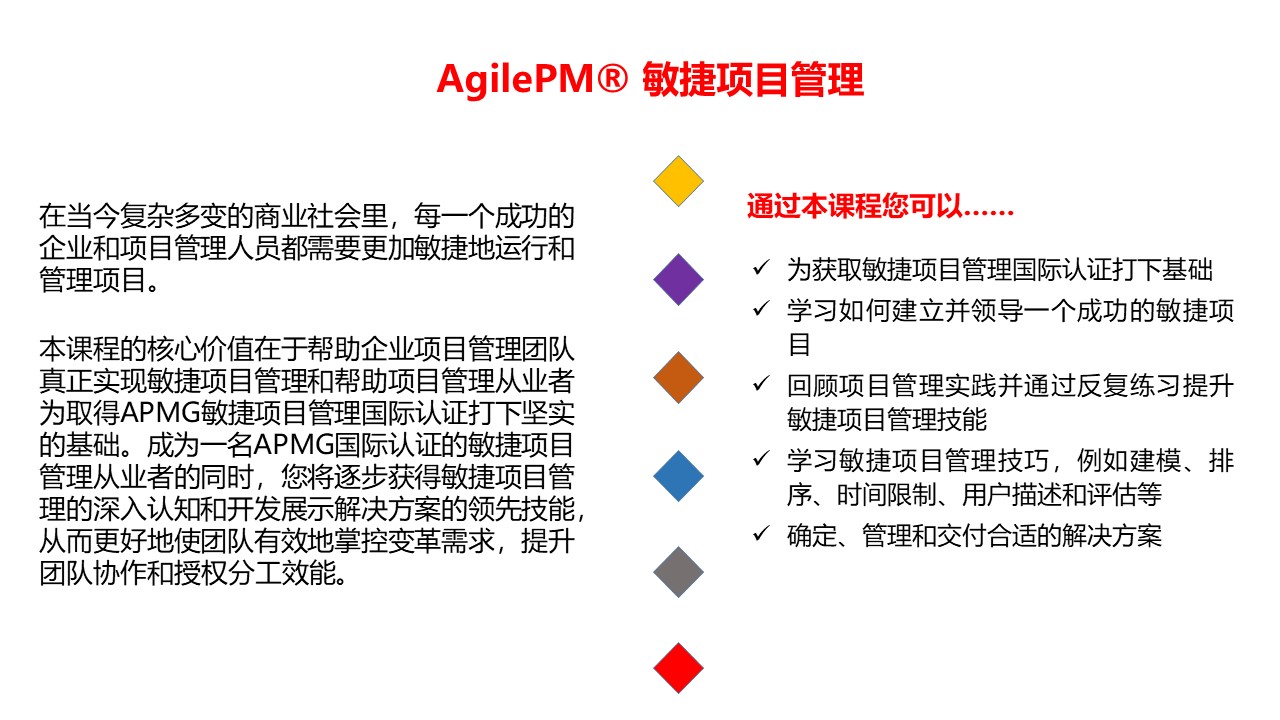 AgilePM® 敏捷项目管理

在当今复杂多变的商业社会里，每一个成功的企业和项目管理人员都需要更加敏捷地运行和管理项目。

本课程的核心价值在于帮助企业项目管理团队真正实现敏捷项目管理和帮助项目管理从业者为取得APMG敏捷项目管理国际认证打下坚实的基础。成为一名APMG国际认证的敏捷项目管理从业者的同时，您将逐步获得敏捷项目管理的深入认知和开发展示解决方案的领先技能，从而更好地使团队有效地掌控变革需求，提升团队协作和授权分工效能。

通过本课程您可以……

✓ 为获取敏捷项目管理国际认证打下基础
✓ 学习如何建立并领导一个成功的敏捷项目
✓ 回顾项目管理实践并通过反复练习提升敏捷项目管理技能
✓ 学习敏捷项目管理技巧，例如建模、排序、时间限制、用户描述和评估等
✓ 确定、管理和交付合适的解决方案